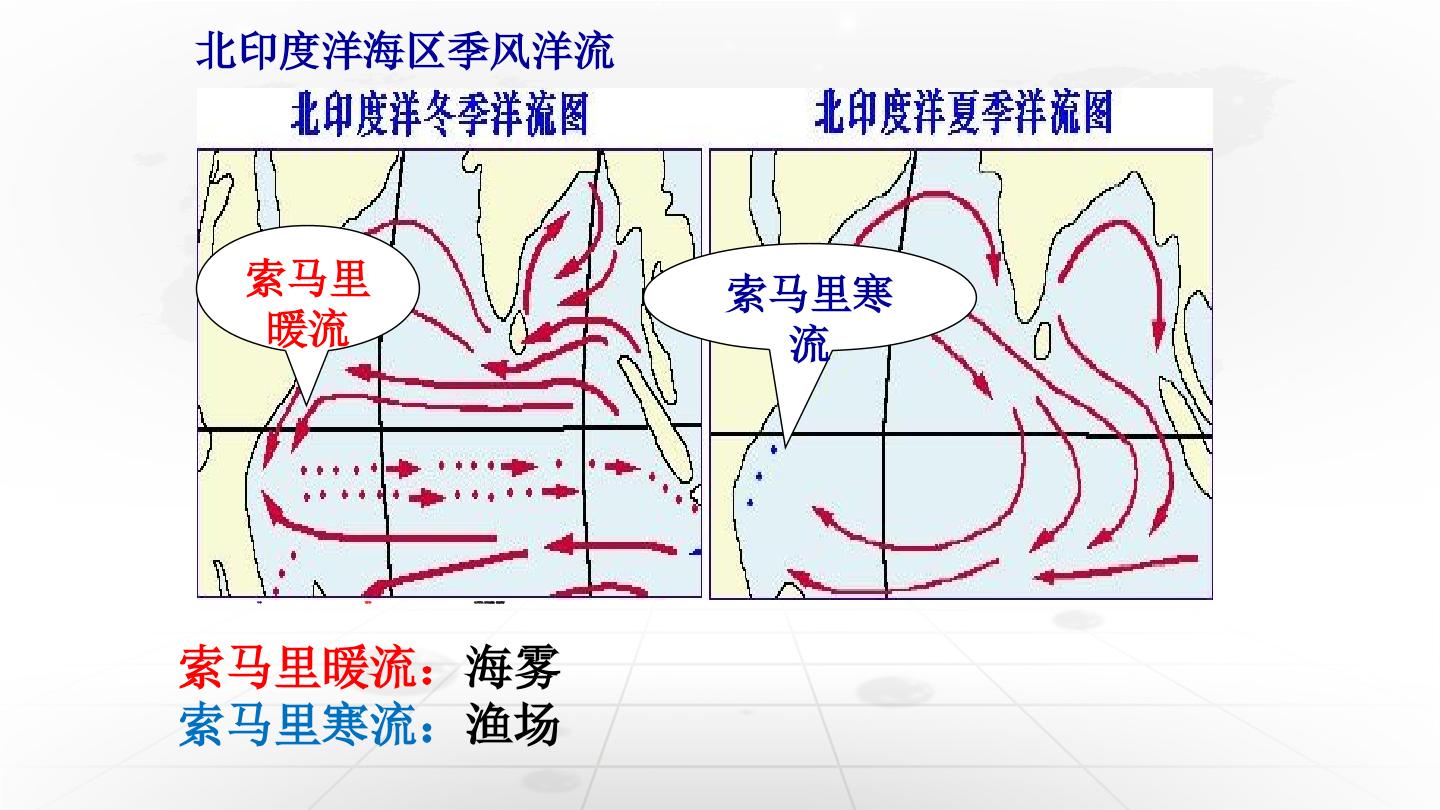 北印度洋海区季风洋流

北印度洋冬季洋流图

索马里暖流

北印度洋夏季洋流图

索马里寒流

索马里暖流：海雾
索马里寒流：渔场